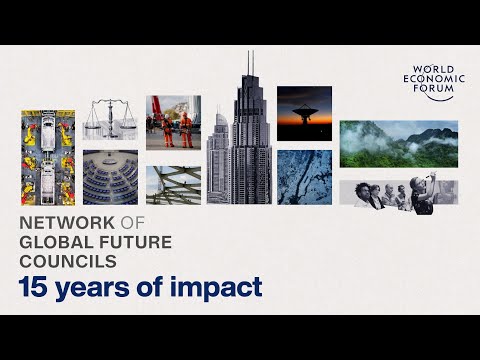 WORLD ECONOMIC FORUM

NETWORK OF GLOBAL FUTURE COUNCILS

15 years of impact